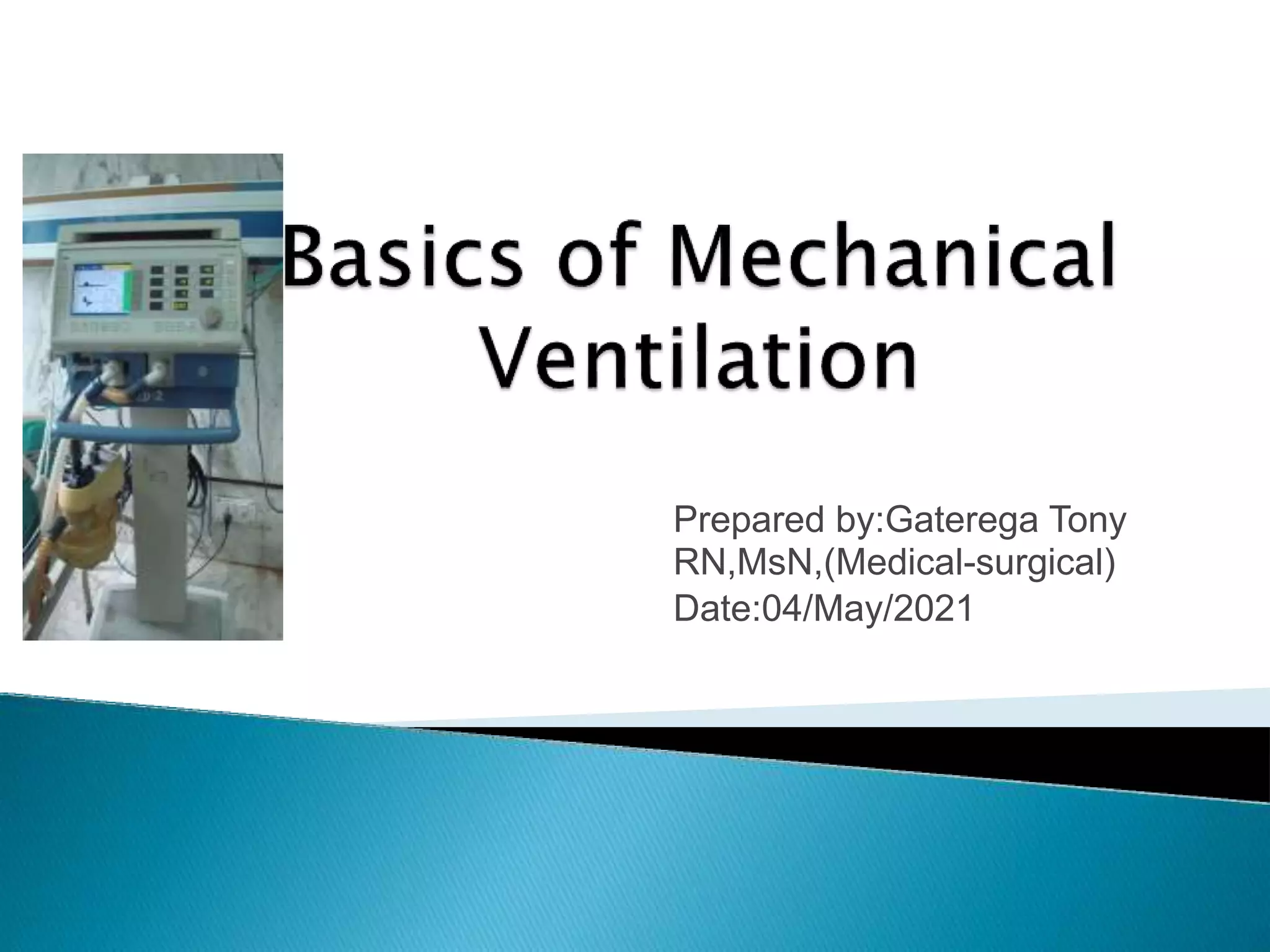 Basics of Mechanical Ventilation

Prepared by:Gaterega Tony
RN,MsN,(Medical-surgical)
Date:04/May/2021